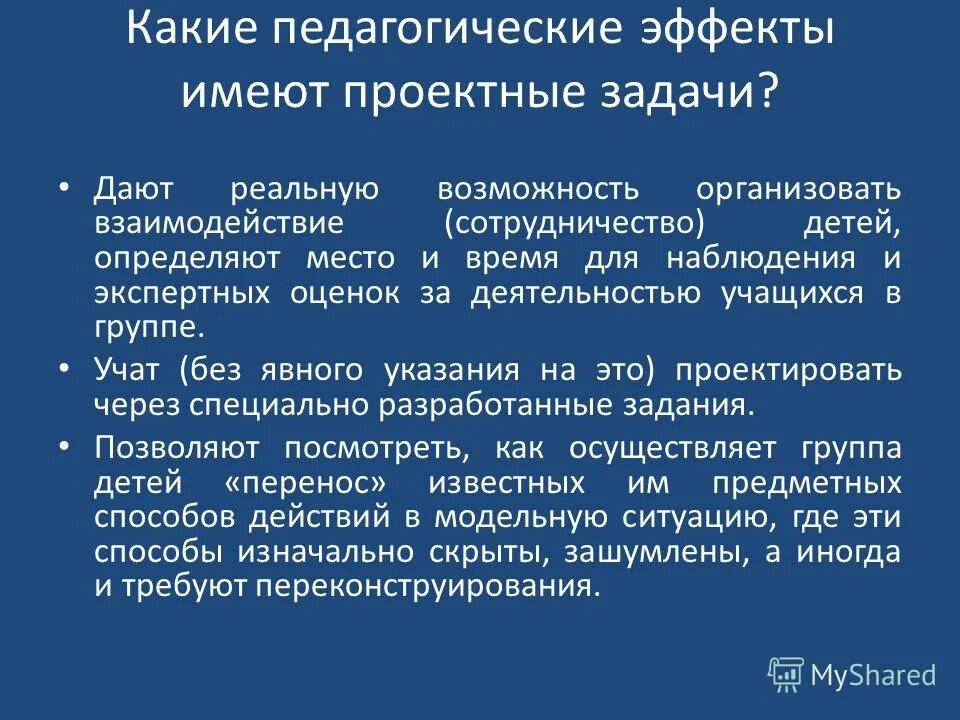 Какие педагогические эффекты имеют проектные задачи?

• Дают реальную возможность организовать взаимодействие (сотрудничество) детей, определяют место и время для наблюдения и экспертных оценок за деятельностью учащихся в группе.

• Учат (без явного указания на это) проектировать через специально разработанные задания.

• Позволяют посмотреть, как осуществляет группа детей «перенос» известных им предметных способов действий в модельную ситуацию, где эти способы изначально скрыты, зашумлены, а иногда и требуют переконструирования.

MyShared